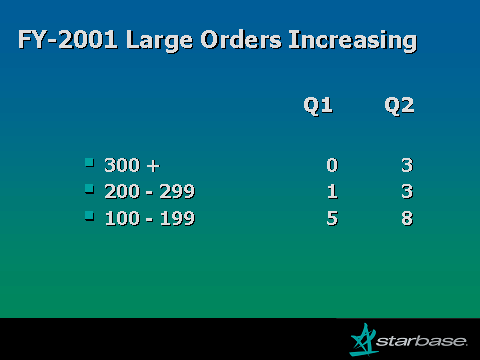 FY-2001 Large Orders Increasing

| | Q1 | Q2 |
|---|---|---|
| 300 + | 0 | 3 |
| 200 - 299 | 1 | 3 |
| 100 - 199 | 5 | 8 |

starbase.